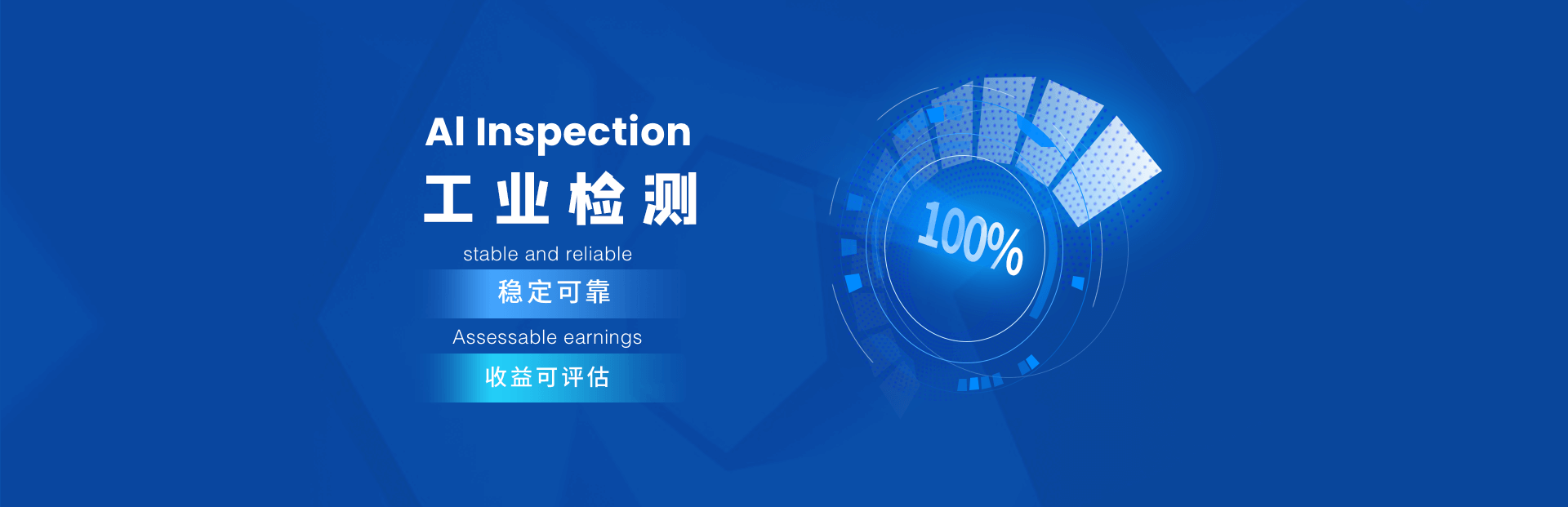 AI Inspection
工业检测

stable and reliable
稳定可靠

Assessable earnings
收益可评估

100%